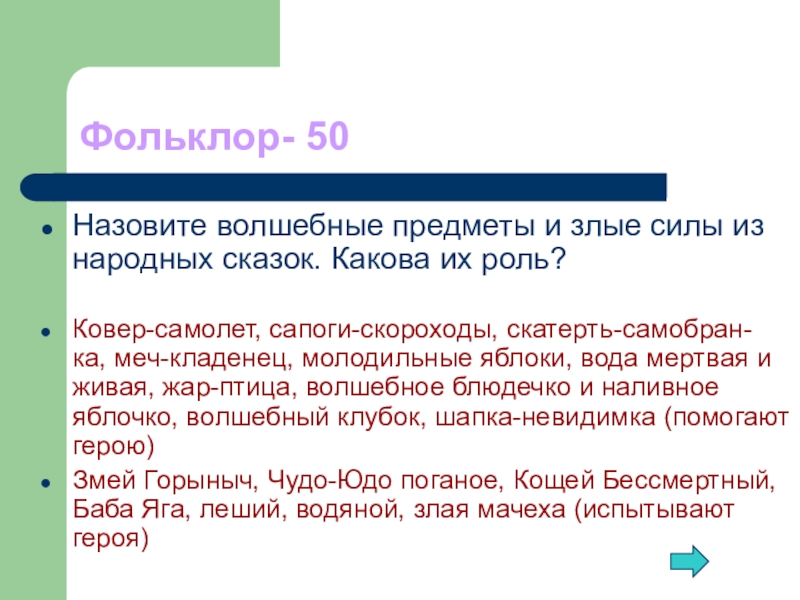 Фольклор- 50

Назовите волшебные предметы и злые силы из народных сказок. Какова их роль?

Ковер-самолет, сапоги-скороходы, скатерть-самобранка, меч-кладенец, молодильные яблоки, вода мертвая и живая, жар-птица, волшебное блюдечко и наливное яблочко, волшебный клубок, шапка-невидимка (помогают герою)

Змей Горыныч, Чудо-Юдо поганое, Кощей Бессмертный, Баба Яга, леший, водяной, злая мачеха (испытывают героя)